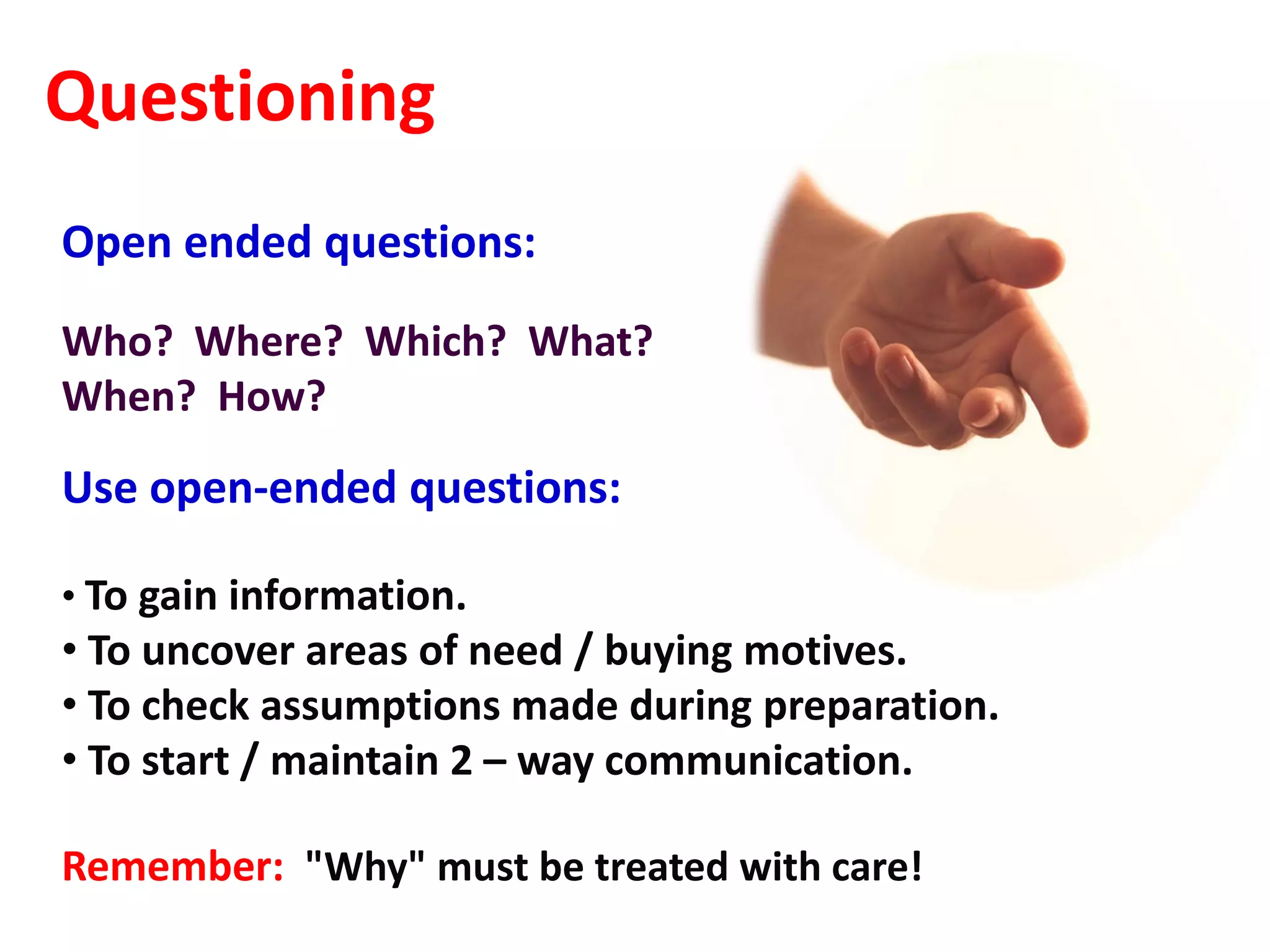 Questioning

Open ended questions:

Who? Where? Which? What?
When? How?

Use open-ended questions:

• To gain information.
• To uncover areas of need / buying motives.
• To check assumptions made during preparation.
• To start / maintain 2 – way communication.

Remember: "Why" must be treated with care!